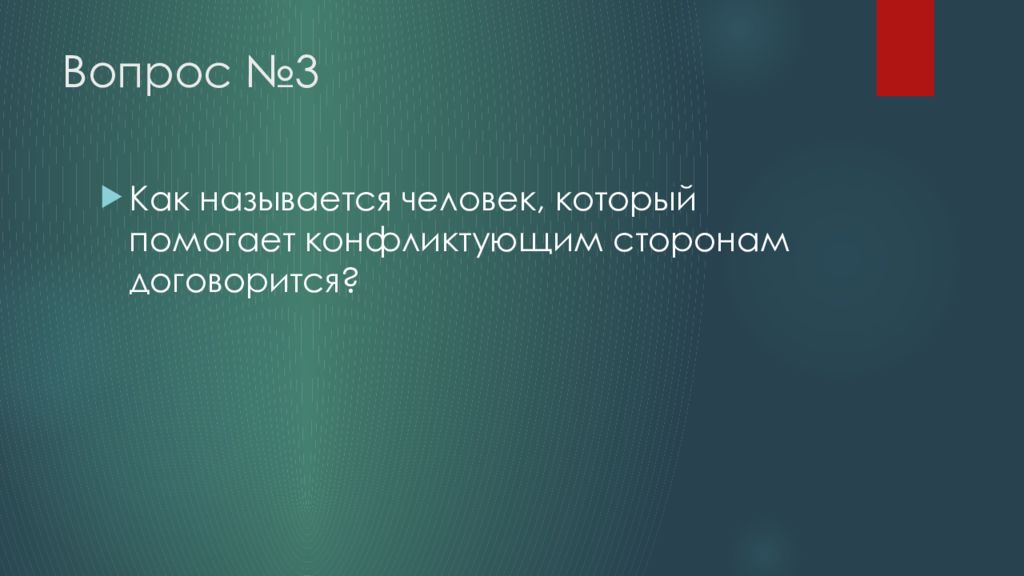 Вопрос №3

Как называется человек, который помогает конфликтующим сторонам договорится?